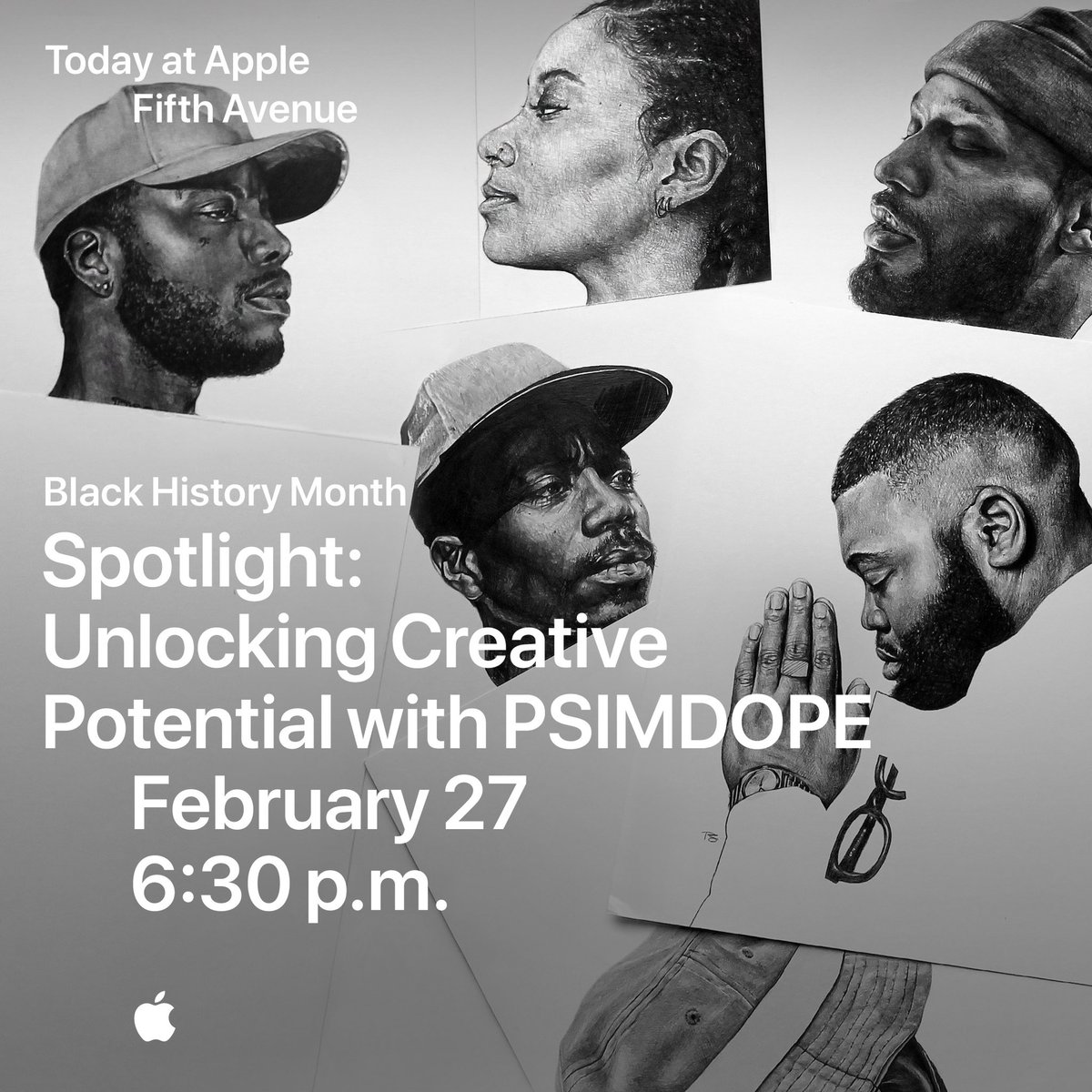 Today at Apple
Fifth Avenue

Black History Month
Spotlight: Unlocking Creative Potential with PSIMDOPE
February 27
6:30 p.m.